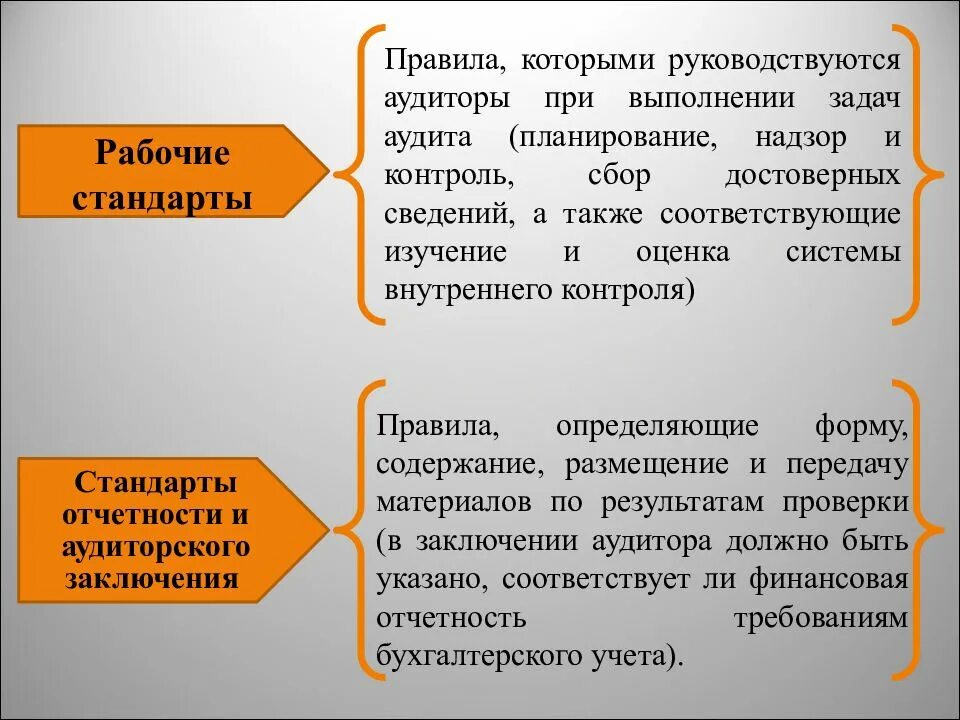 Рабочие стандарты

Правила, которыми руководствуются аудиторы при выполнении задач аудита (планирование, надзор и контроль, сбор достоверных сведений, а также соответствующие изучение и оценка системы внутреннего контроля)

Стандарты отчетности и аудиторского заключения

Правила, определяющие форму, содержание, размещение и передачу материалов по результатам проверки (в заключении аудитора должно быть указано, соответствует ли финансовая отчетность требованиям бухгалтерского учета).